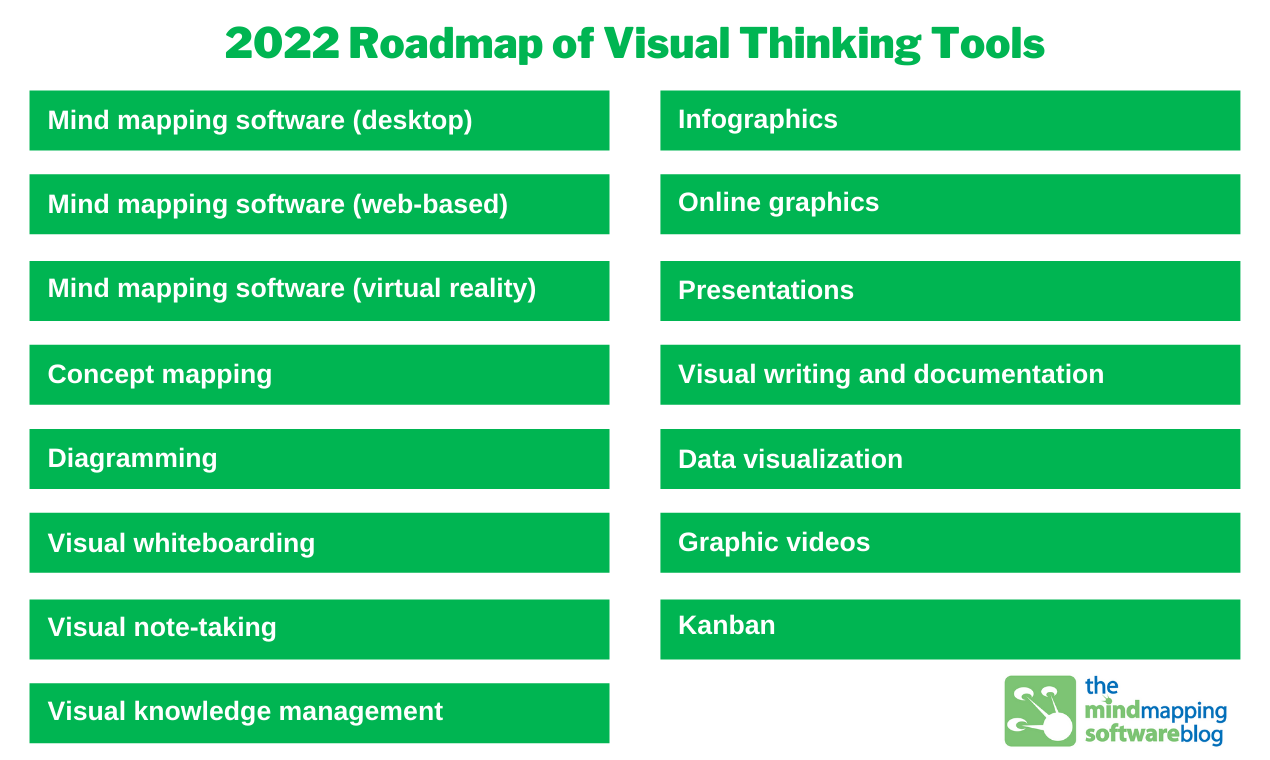 2022 Roadmap of Visual Thinking Tools

Mind mapping software (desktop)

Mind mapping software (web-based)

Mind mapping software (virtual reality)

Concept mapping

Diagramming

Visual whiteboarding

Visual note-taking

Visual knowledge management

Infographics

Online graphics

Presentations

Visual writing and documentation

Data visualization

Graphic videos

Kanban

the mindmapping softwareblog